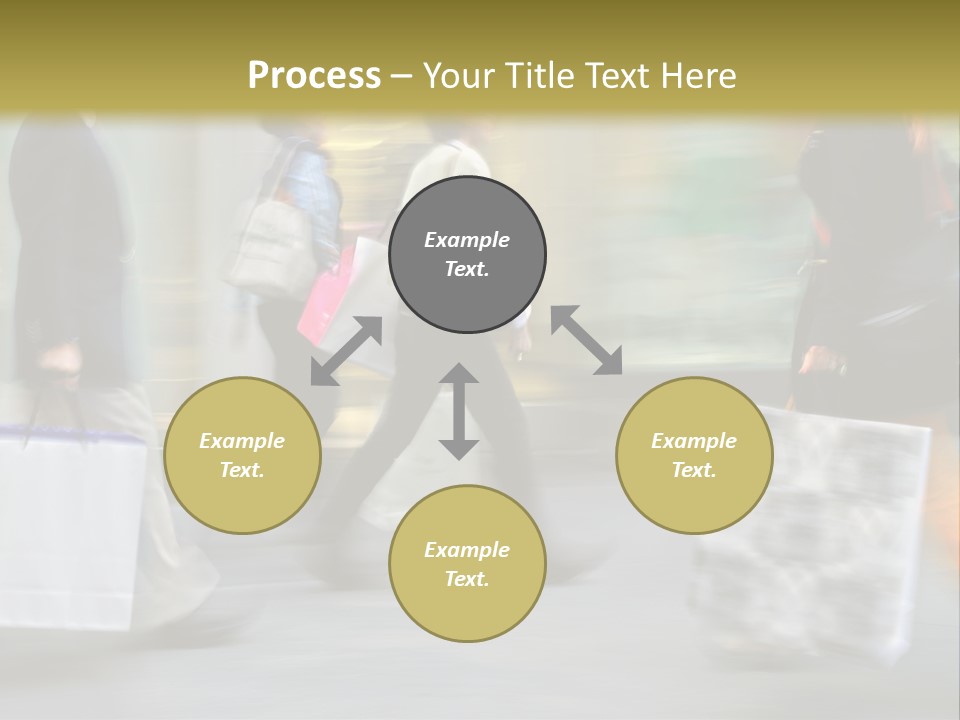 Process – Your Title Text Here

Example Text.

Example Text.

Example Text.

Example Text.